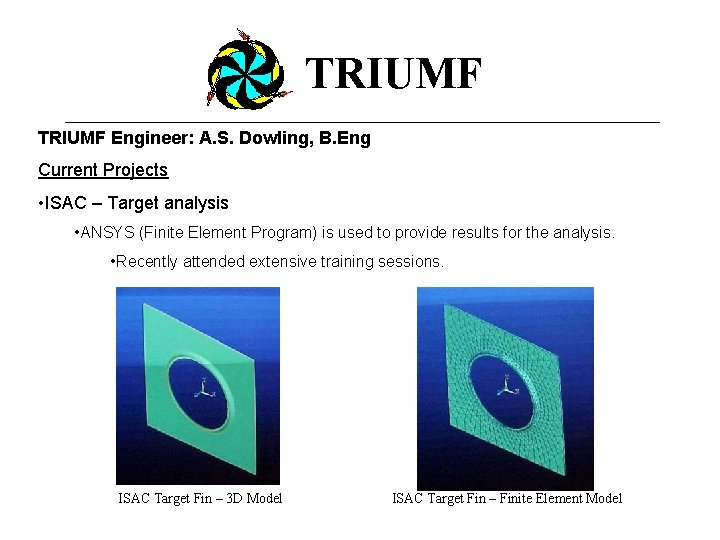 TRIUMF

TRIUMF Engineer: A.S. Dowling, B.Eng

Current Projects

•ISAC – Target analysis

•ANSYS (Finite Element Program) is used to provide results for the analysis.

•Recently attended extensive training sessions.

ISAC Target Fin – 3D Model

ISAC Target Fin – Finite Element Model